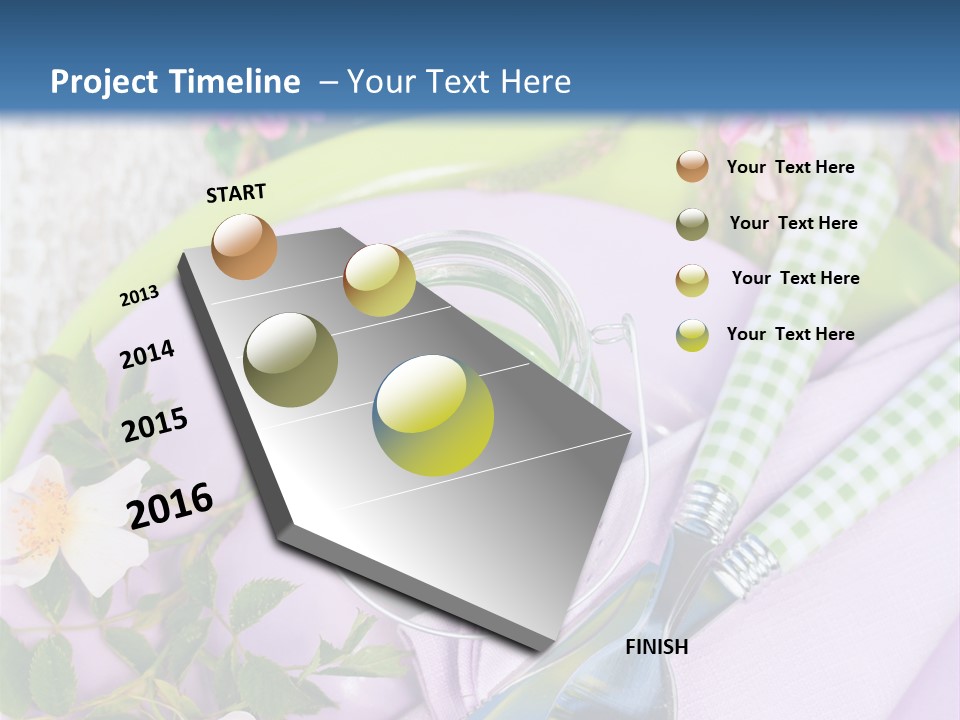 Project Timeline – Your Text Here

START

2013

2014

2015

2016

FINISH

Your Text Here

Your Text Here

Your Text Here

Your Text Here